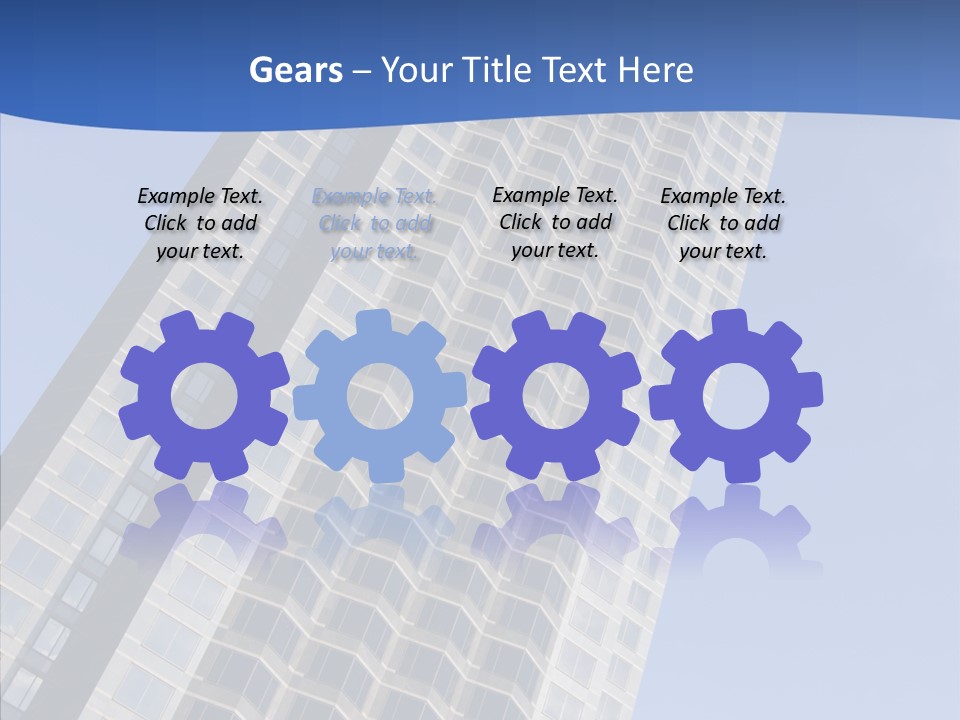 Gears – Your Title Text Here

Example Text. Click to add your text.

Example Text. Click to add your text.

Example Text. Click to add your text.

Example Text. Click to add your text.